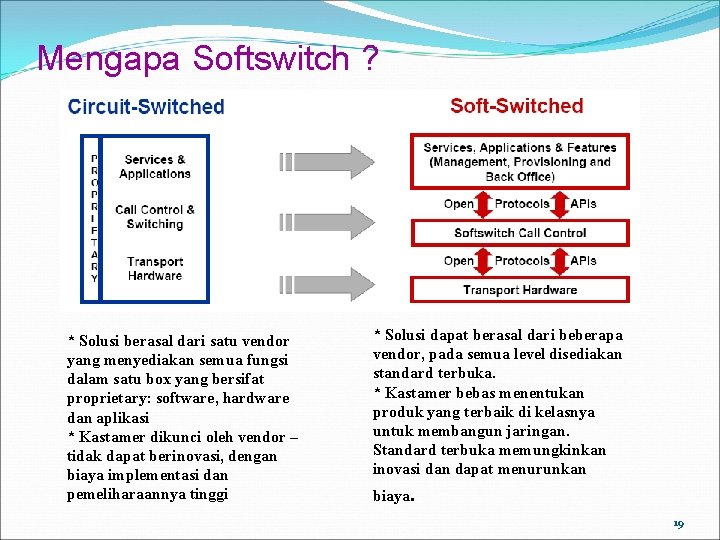 Mengapa Softswitch ?

Circuit-Switched

PROPRIETARY

Services & Applications

Call Control & Switching

Transport Hardware

Soft-Switched

Services, Applications & Features (Management, Provisioning and Back Office)

Open Protocols APIs

Softswitch Call Control

Open Protocols APIs

Transport Hardware

* Solusi berasal dari satu vendor yang menyediakan semua fungsi dalam satu box yang bersifat proprietary: software, hardware dan aplikasi
* Kastamer dikunci oleh vendor – tidak dapat berinovasi, dengan biaya implementasi dan pemeliharaannya tinggi

* Solusi dapat berasal dari beberapa vendor, pada semua level disediakan standard terbuka.
* Kastamer bebas menentukan produk yang terbaik di kelasnya untuk membangun jaringan. Standard terbuka memungkinkan inovasi dan dapat menurunkan biaya.

19